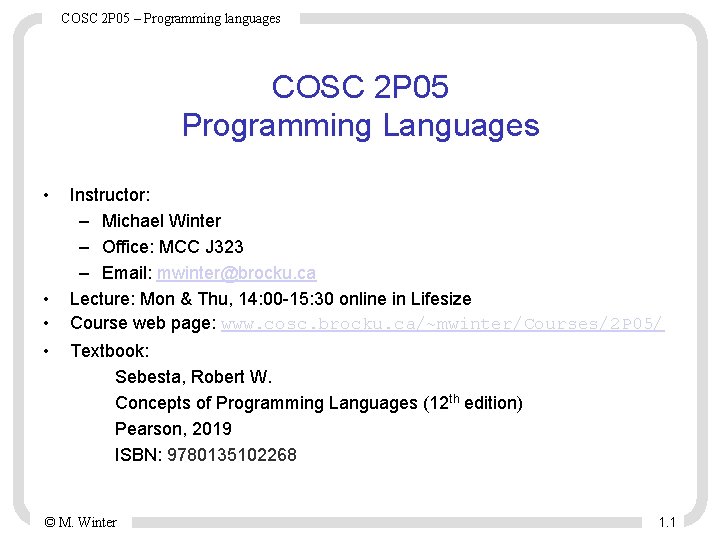 COSC 2P05 – Programming languages

COSC 2P05
Programming Languages

• Instructor:
– Michael Winter
– Office: MCC J323
– Email: mwinter@brocku.ca
• Lecture: Mon & Thu, 14:00-15:30 online in Lifesize
• Course web page: www.cosc.brocku.ca/~mwinter/Courses/2P05/
• Textbook:
Sebesta, Robert W.
Concepts of Programming Languages (12$^{th}$ edition)
Pearson, 2019
ISBN: 9780135102268

© M. Winter

1.1